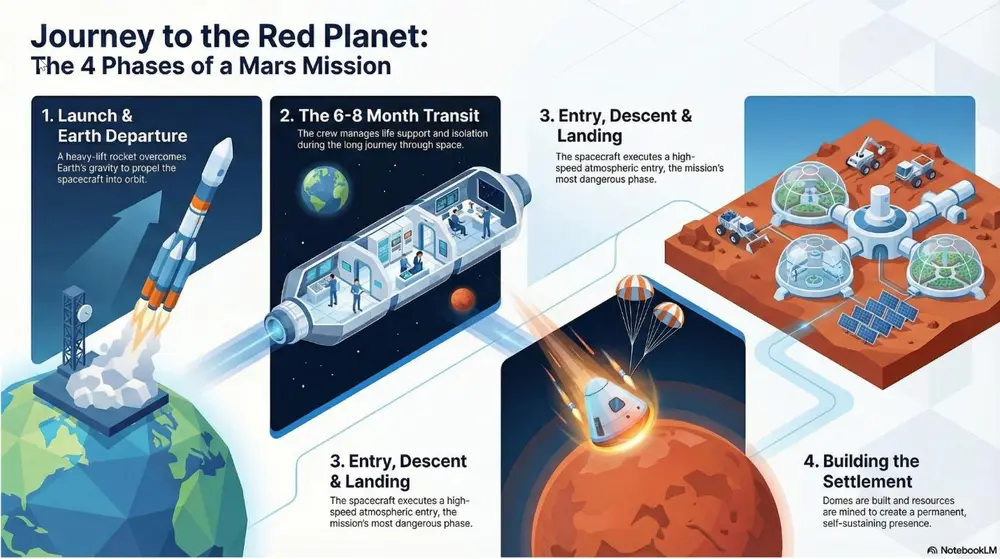 Journey to the Red Planet:
The 4 Phases of a Mars Mission

1. Launch & Earth Departure
A heavy-lift rocket overcomes Earth's gravity to propel the spacecraft into orbit.

2. The 6-8 Month Transit
The crew manages life support and isolation during the long journey through space.

3. Entry, Descent & Landing
The spacecraft executes a high-speed atmospheric entry, the mission's most dangerous phase.

3. Entry, Descent & Landing
The spacecraft executes a high-speed atmospheric entry, the mission's most dangerous phase.

4. Building the Settlement
Domes are built and resources are mined to create a permanent, self-sustaining presence.

NotebookLM